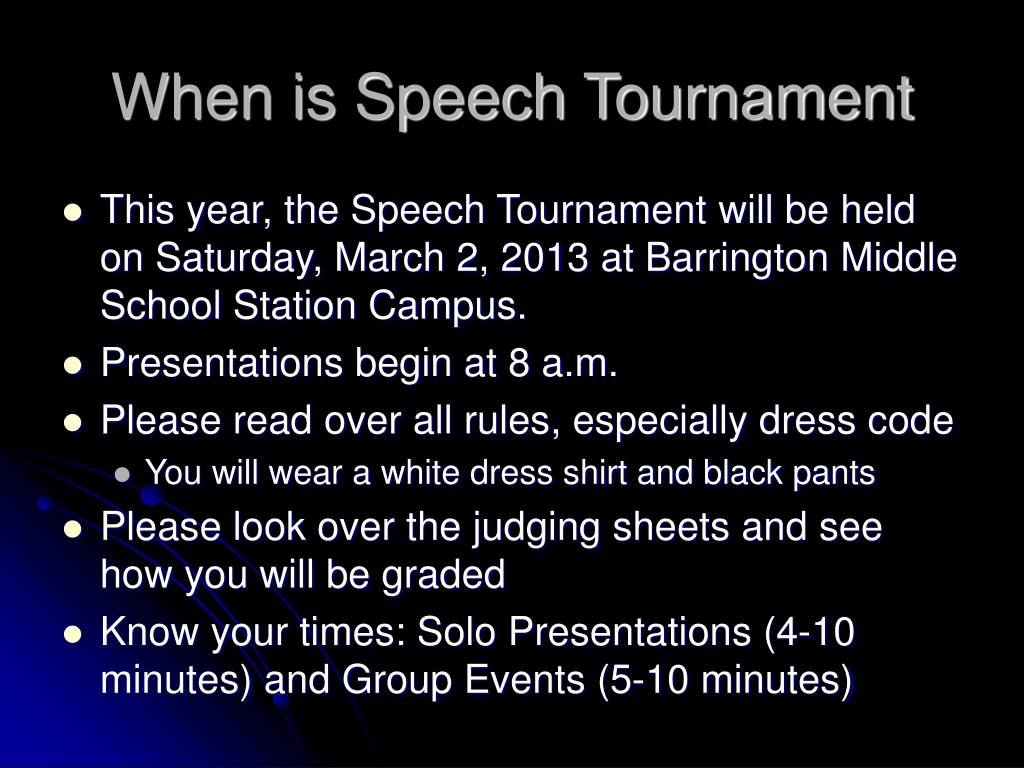 When is Speech Tournament

- This year, the Speech Tournament will be held on Saturday, March 2, 2013 at Barrington Middle School Station Campus.
- Presentations begin at 8 a.m.
- Please read over all rules, especially dress code
  - You will wear a white dress shirt and black pants
- Please look over the judging sheets and see how you will be graded
- Know your times: Solo Presentations (4-10 minutes) and Group Events (5-10 minutes)